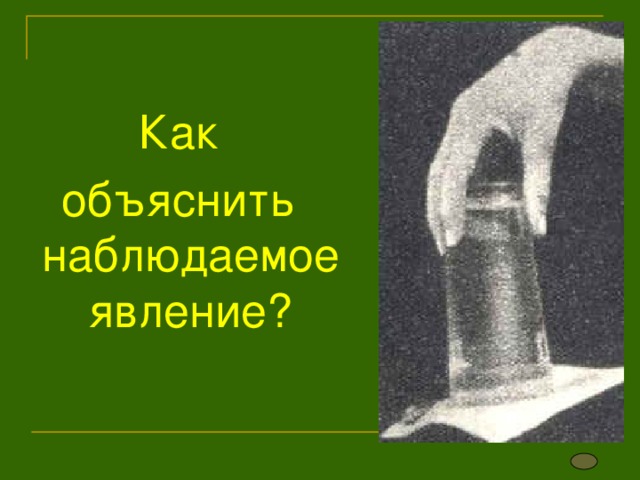 Как объяснить наблюдаемое явление?